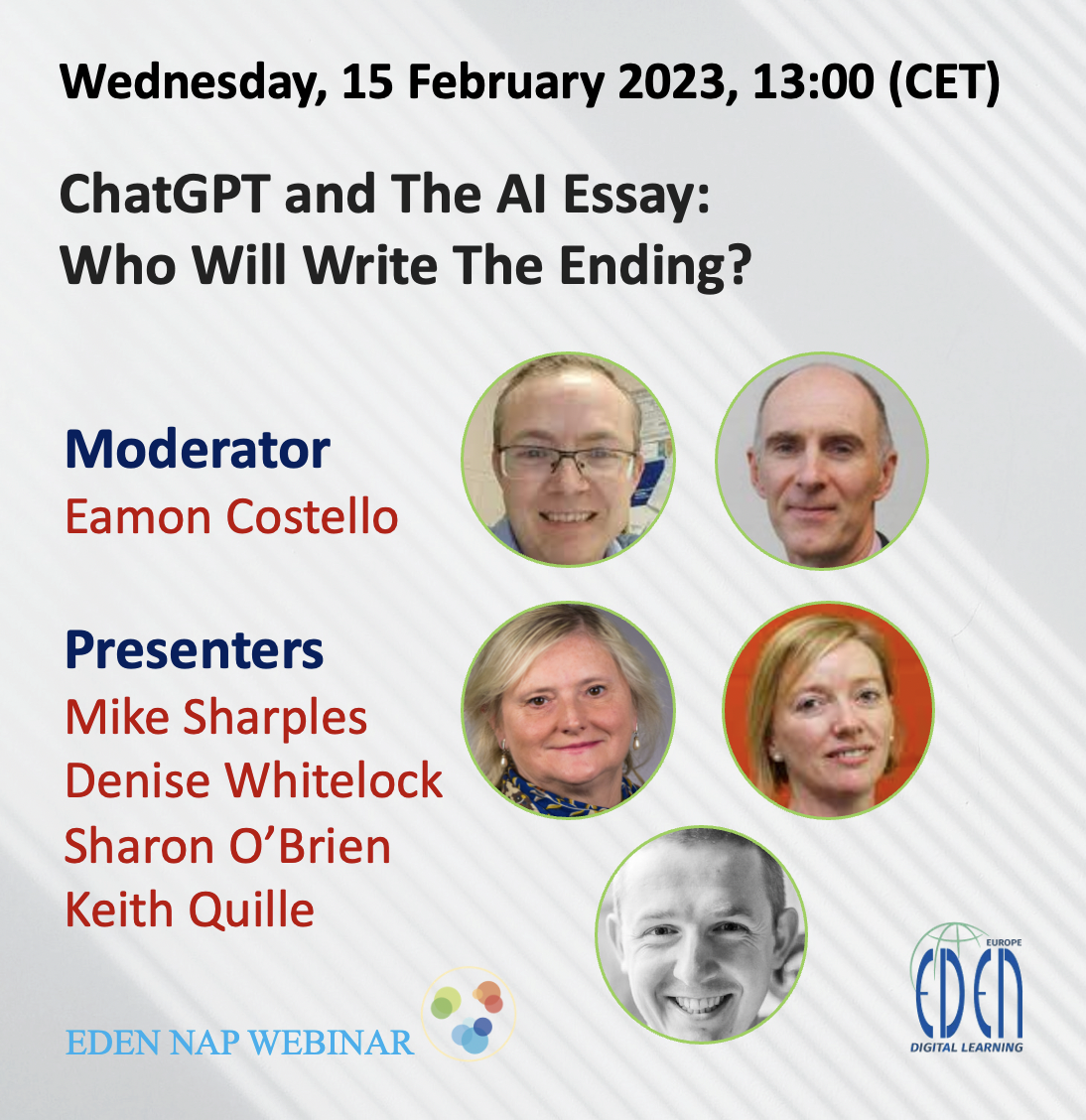 Wednesday, 15 February 2023, 13:00 (CET)

ChatGPT and The AI Essay: Who Will Write The Ending?

Moderator
Eamon Costello

Presenters
Mike Sharples
Denise Whitelock
Sharon O'Brien
Keith Quille

EDEN NAP WEBINAR

EUROPE
EDEN
DIGITAL LEARNING